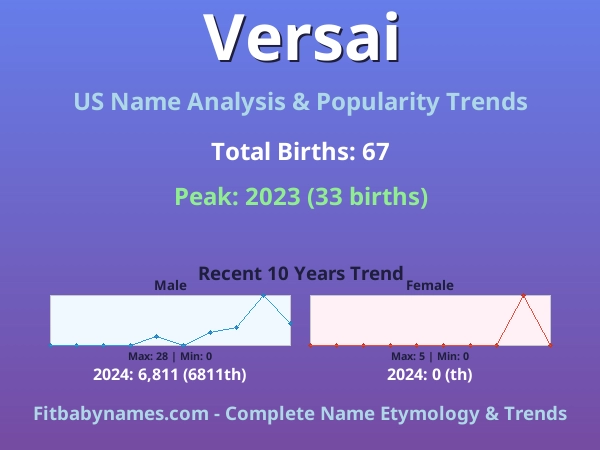 Versai

US Name Analysis & Popularity Trends

Total Births: 67

Peak: 2023 (33 births)

Recent 10 Years Trend

Male

Max: 28 | Min: 0

2024: 6,811 (6811th)

Female

Max: 5 | Min: 0

2024: 0 (th)

Fitbabynames.com - Complete Name Etymology & Trends